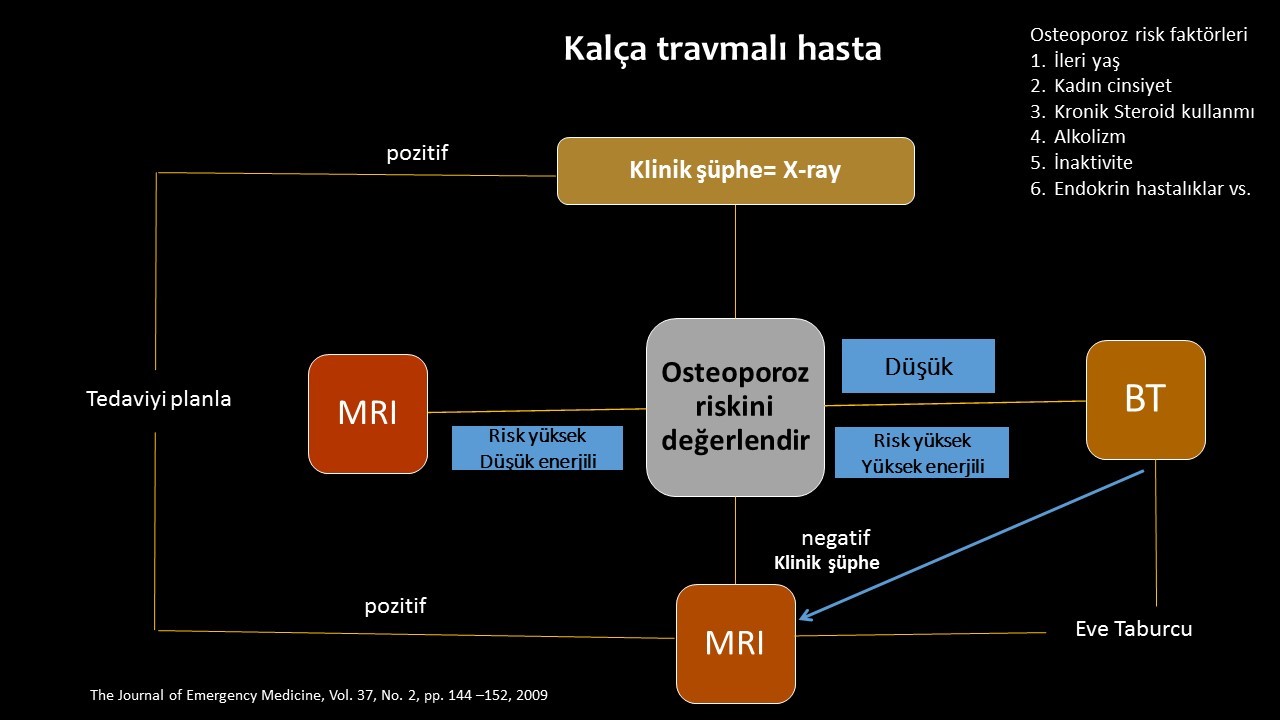 Kalça travmalı hasta

Osteoporoz risk faktörleri
1. İleri yaş
2. Kadın cinsiyet
3. Kronik Steroid kullanmı
4. Alkolizm
5. İnaktivite
6. Endokrin hastalıklar vs.

pozitif

Klinik şüphe= X-ray

Tedaviyi planla

MRI

Risk yüksek
Düşük enerjili

Osteoporoz riskini değerlendir

Düşük

Risk yüksek
Yüksek enerjili

BT

negatif
Klinik şüphe

pozitif

MRI

Eve Taburcu

The Journal of Emergency Medicine, Vol. 37, No. 2, pp. 144 –152, 2009